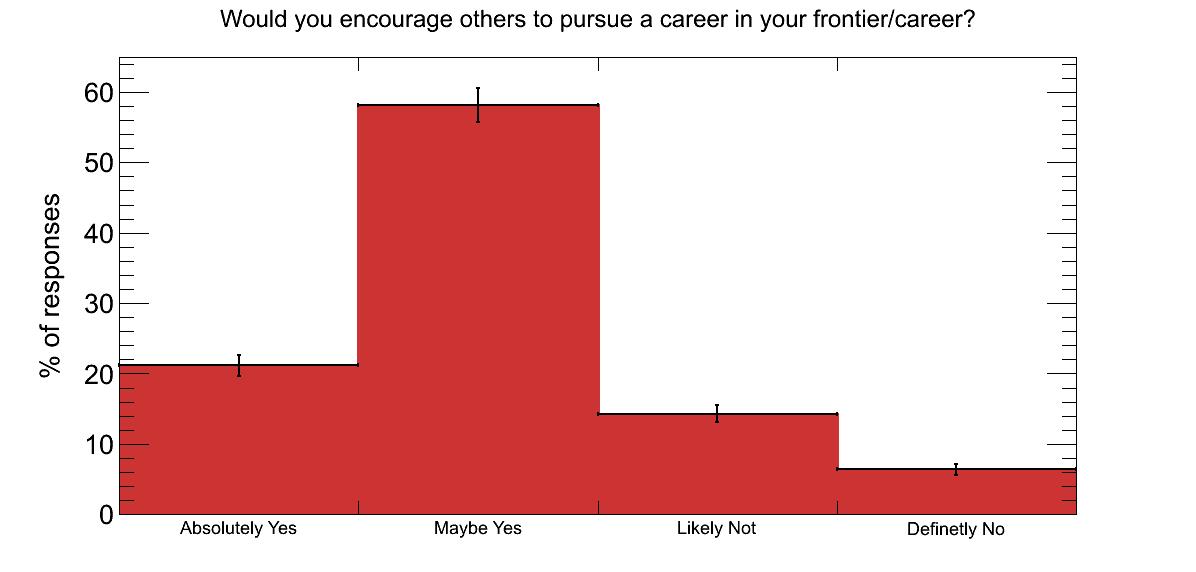 Would you encourage others to pursue a career in your frontier/career?

% of responses

60
50
40
30
20
10
0

Absolutely Yes
Maybe Yes
Likely Not
Definetly No